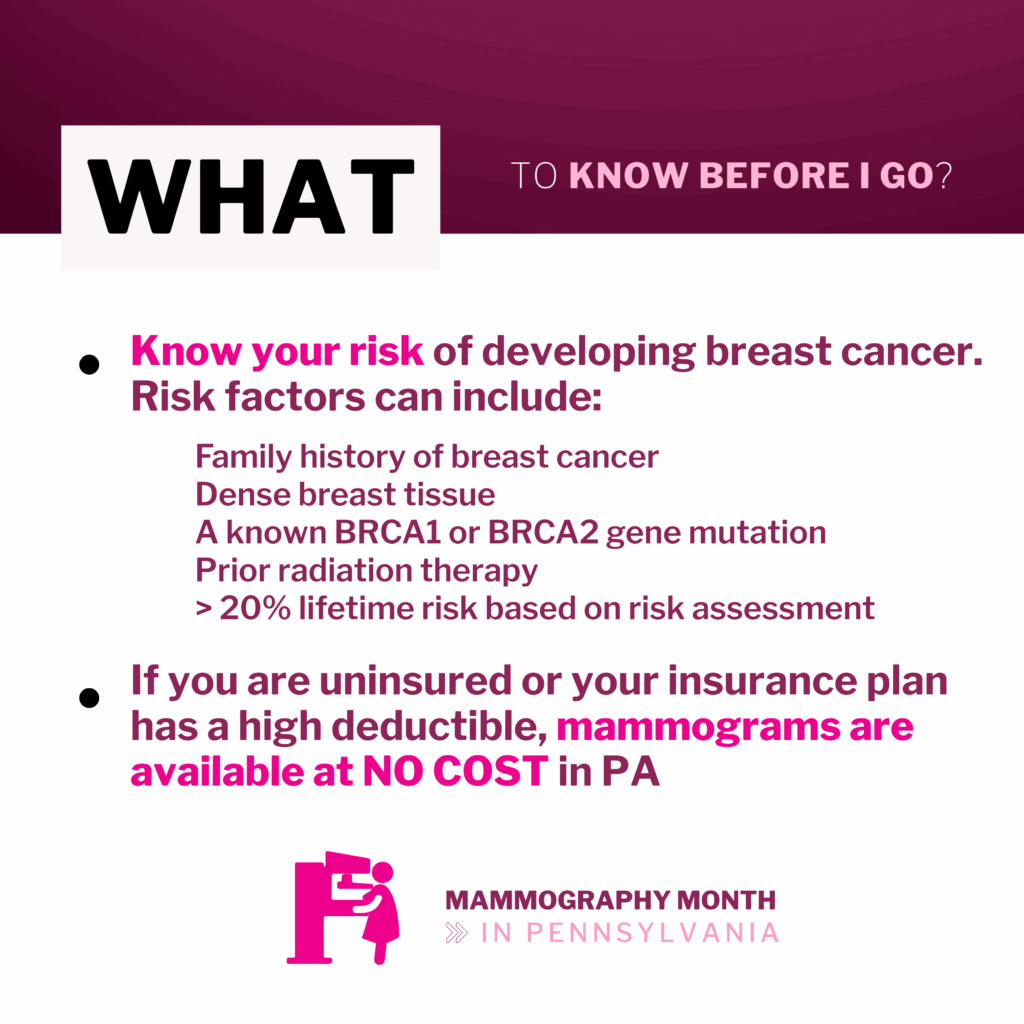 WHAT TO KNOW BEFORE I GO?

• Know your risk of developing breast cancer. Risk factors can include:

Family history of breast cancer
Dense breast tissue
A known BRCA1 or BRCA2 gene mutation
Prior radiation therapy
> 20% lifetime risk based on risk assessment

• If you are uninsured or your insurance plan has a high deductible, mammograms are available at NO COST in PA

MAMMOGRAPHY MONTH
IN PENNSYLVANIA